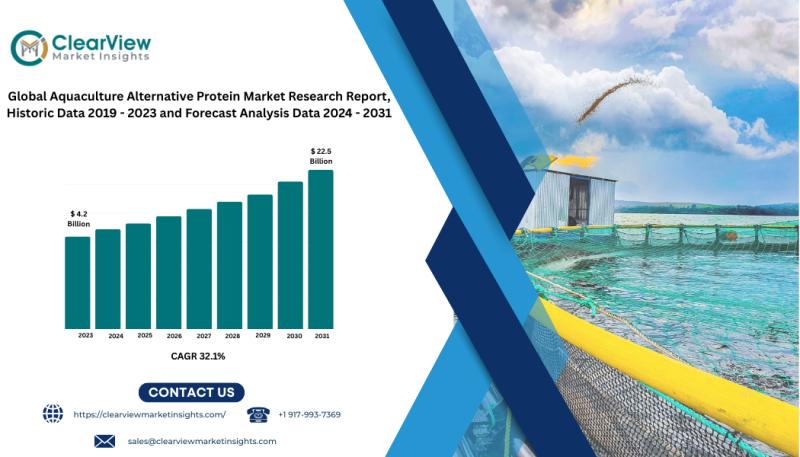 ClearView
Market Insights

Global Aquaculture Alternative Protein Market Research Report, Historic Data 2019 - 2023 and Forecast Analysis Data 2024 - 2031

$ 4.2 Billion

$ 22.5 Billion

2023 2024 2025 2026 2027 2028 2029 2030 2031

CAGR 32.1%

CONTACT US

https://clearviewmarketinsights.com/

+1 917-993-7369

sales@clearviewmarketinsights.com